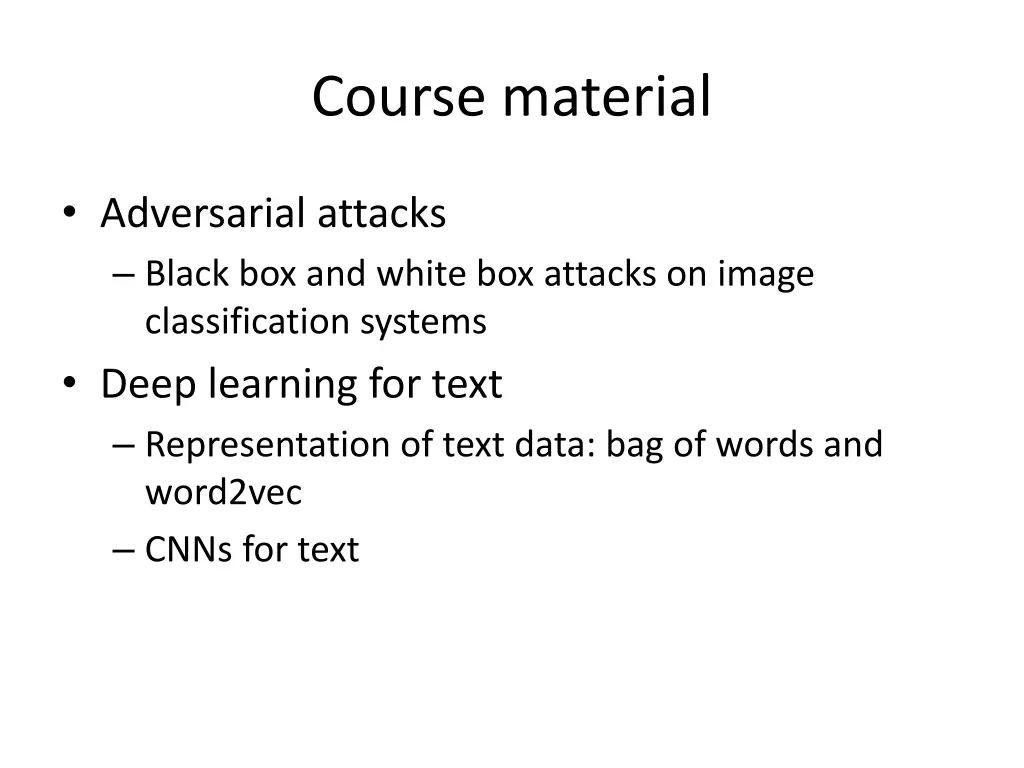 Course material

• Adversarial attacks
– Black box and white box attacks on image classification systems
• Deep learning for text
– Representation of text data: bag of words and word2vec
– CNNs for text